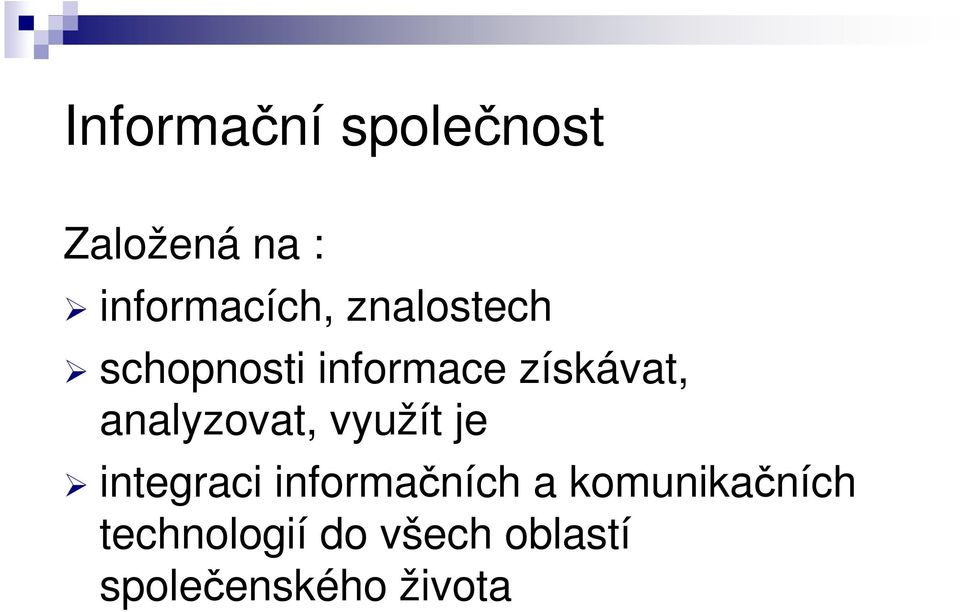 Informační společnost

Založená na :

➢ informacích, znalostech

➢ schopnosti informace získávat, analyzovat, využít je

➢ integraci informačních a komunikačních technologií do všech oblastí společenského života